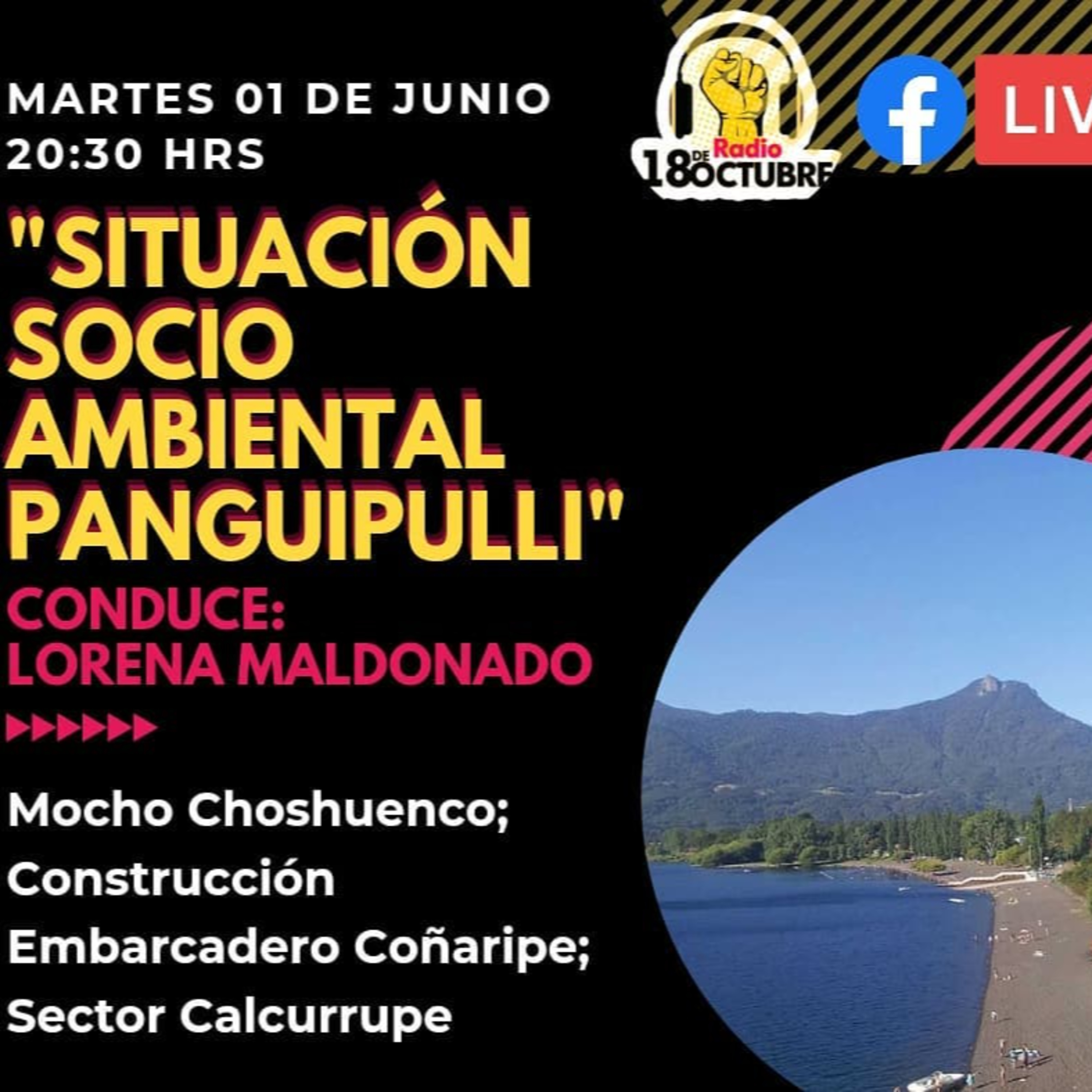 MARTES 01 DE JUNIO
20:30 HRS

Radio 18 DE OCTUBRE

f

LIV

"SITUACIÓN SOCIO AMBIENTAL PANGUIPULLI"

CONDUCE:
LORENA MALDONADO

Mocho Choshuenco;
Construcción
Embarcadero Coñaripe;
Sector Calcurrupe